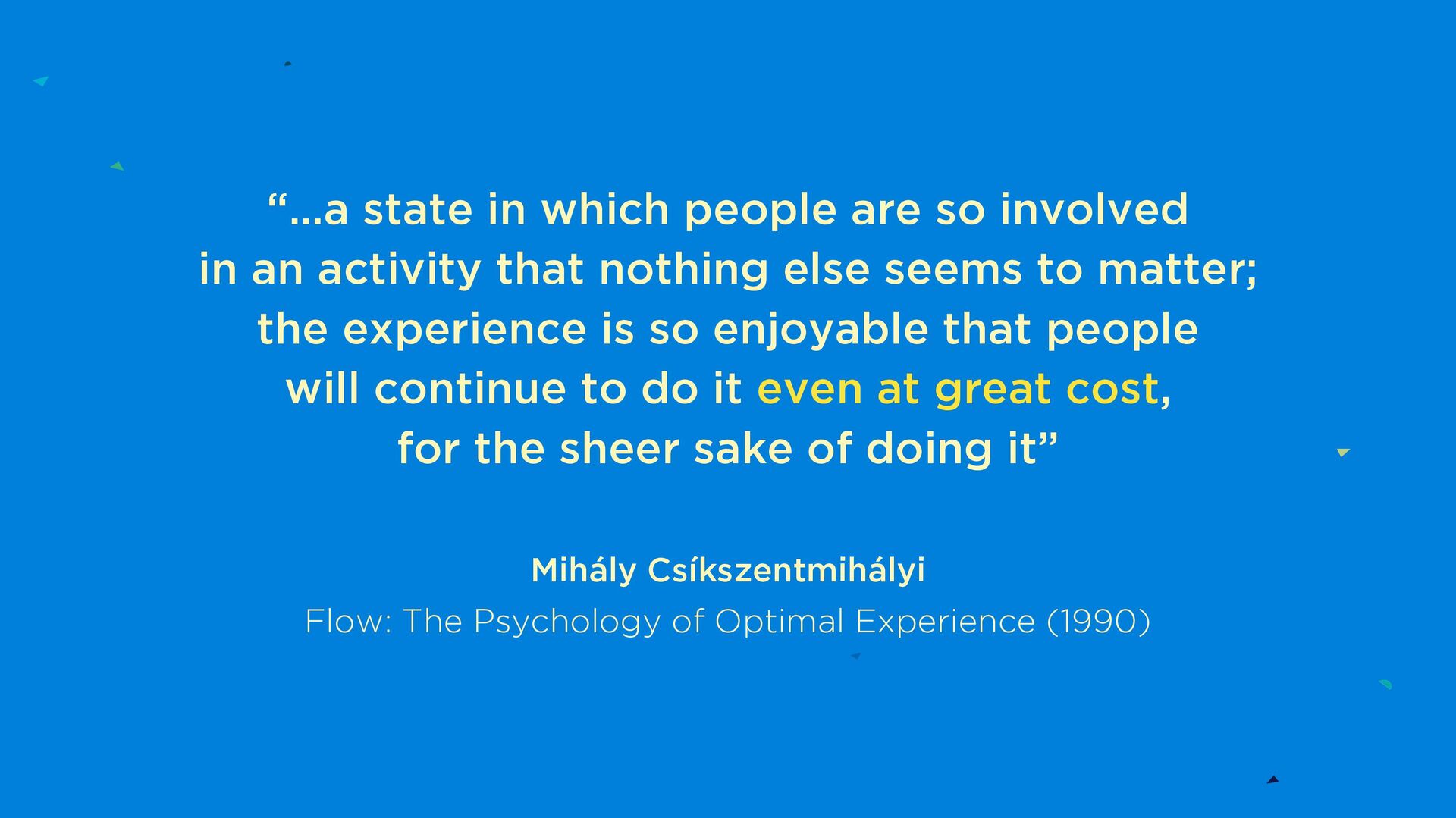 “...a state in which people are so involved in an activity that nothing else seems to matter; the experience is so enjoyable that people will continue to do it even at great cost, for the sheer sake of doing it”

Mihály Csíkszentmihályi
Flow: The Psychology of Optimal Experience (1990)